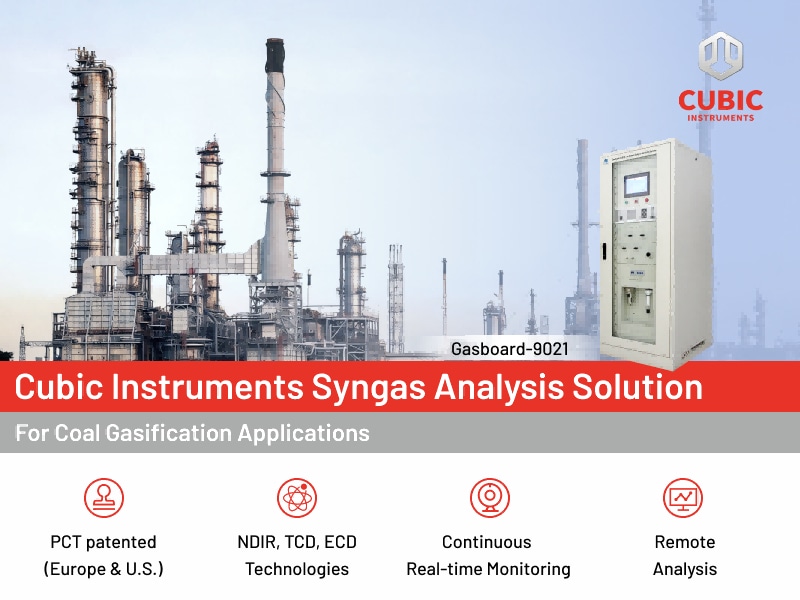 CUBIC
INSTRUMENTS

Gasboard-9021

Cubic Instruments Syngas Analysis Solution

For Coal Gasification Applications

PCT patented (Europe & U.S.)

NDIR, TCD, ECD Technologies

Continuous Real-time Monitoring

Remote Analysis